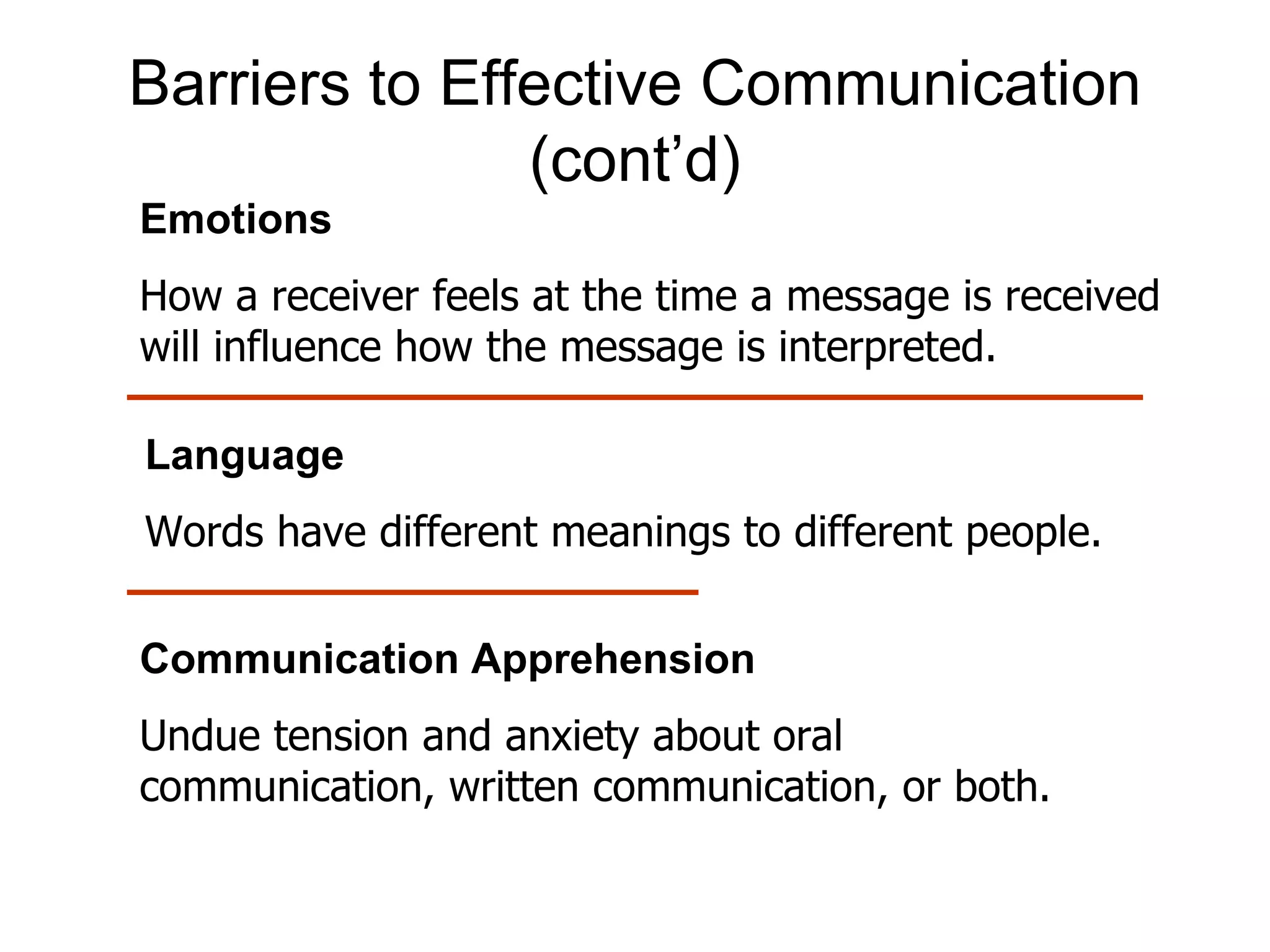 Barriers to Effective Communication (cont’d)

Emotions

How a receiver feels at the time a message is received will influence how the message is interpreted.

Language

Words have different meanings to different people.

Communication Apprehension

Undue tension and anxiety about oral communication, written communication, or both.